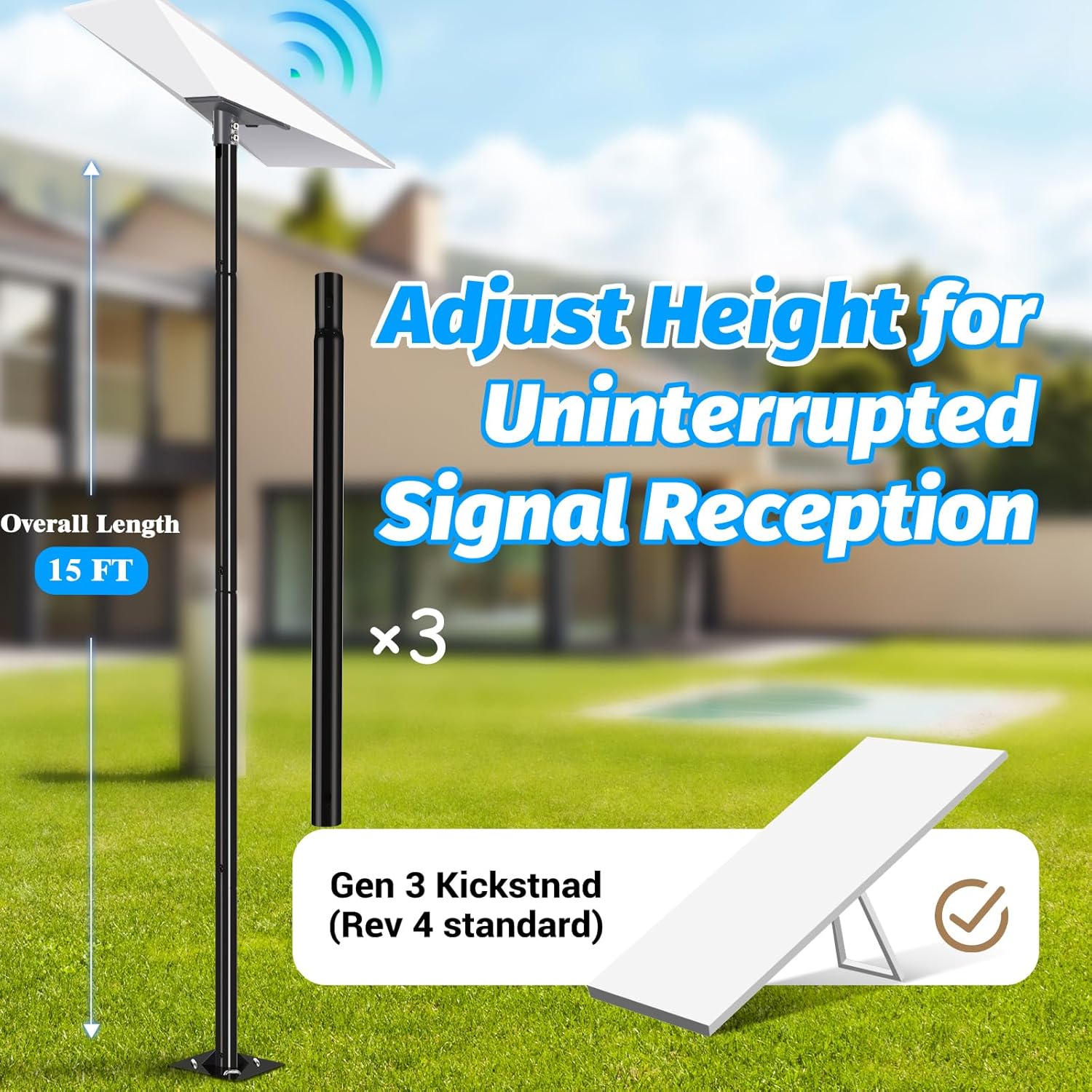 Adjust Height for Uninterrupted Signal Reception

Overall Length
15 FT

×3

Gen 3 Kickstnad
(Rev 4 standard)